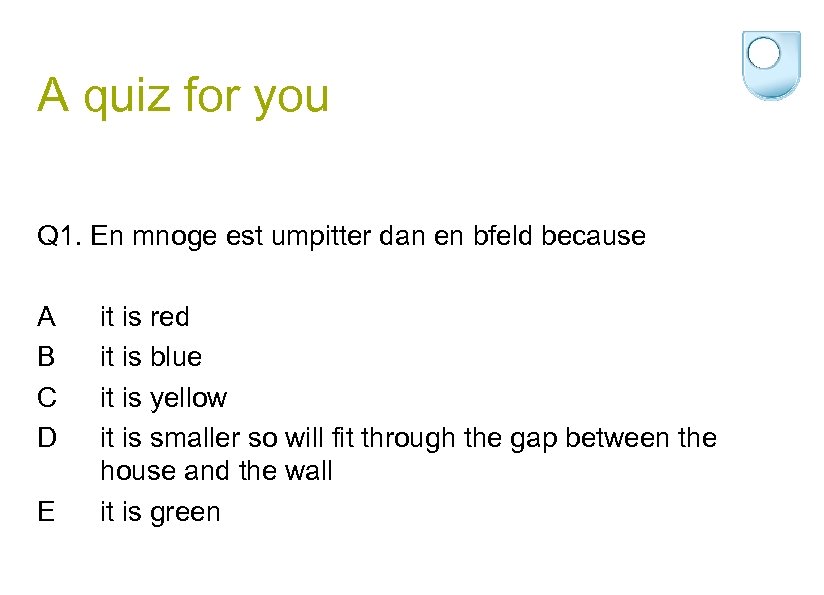 A quiz for you

Q1. En mnoge est umpitter dan en bfeld because

A it is red
B it is blue
C it is yellow
D it is smaller so will fit through the gap between the house and the wall
E it is green